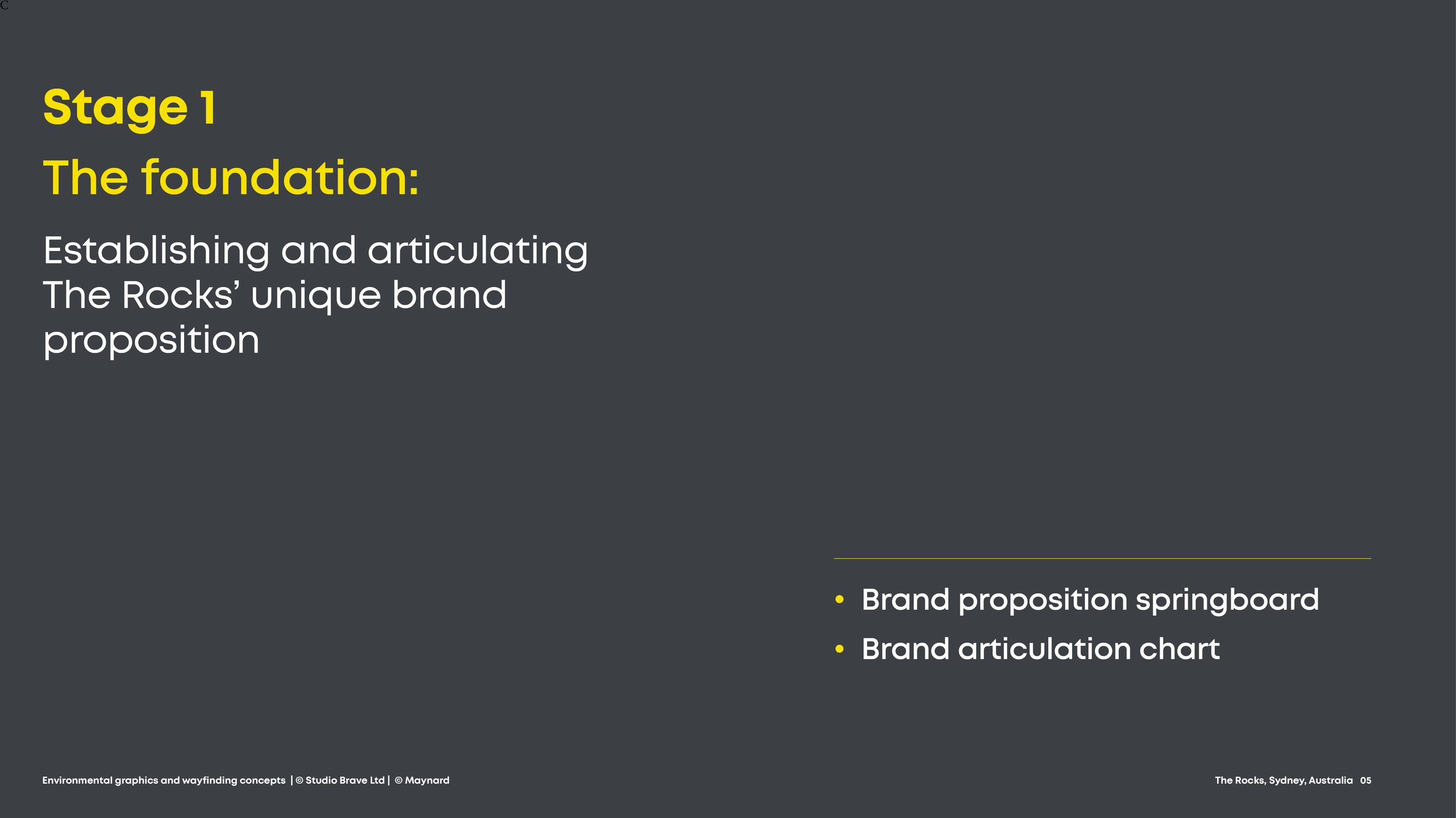 C

Stage 1

The foundation:

Establishing and articulating The Rocks' unique brand proposition

• Brand proposition springboard
• Brand articulation chart

Environmental graphics and wayfinding concepts | © Studio Brave Ltd | © Maynard

The Rocks, Sydney, Australia 05